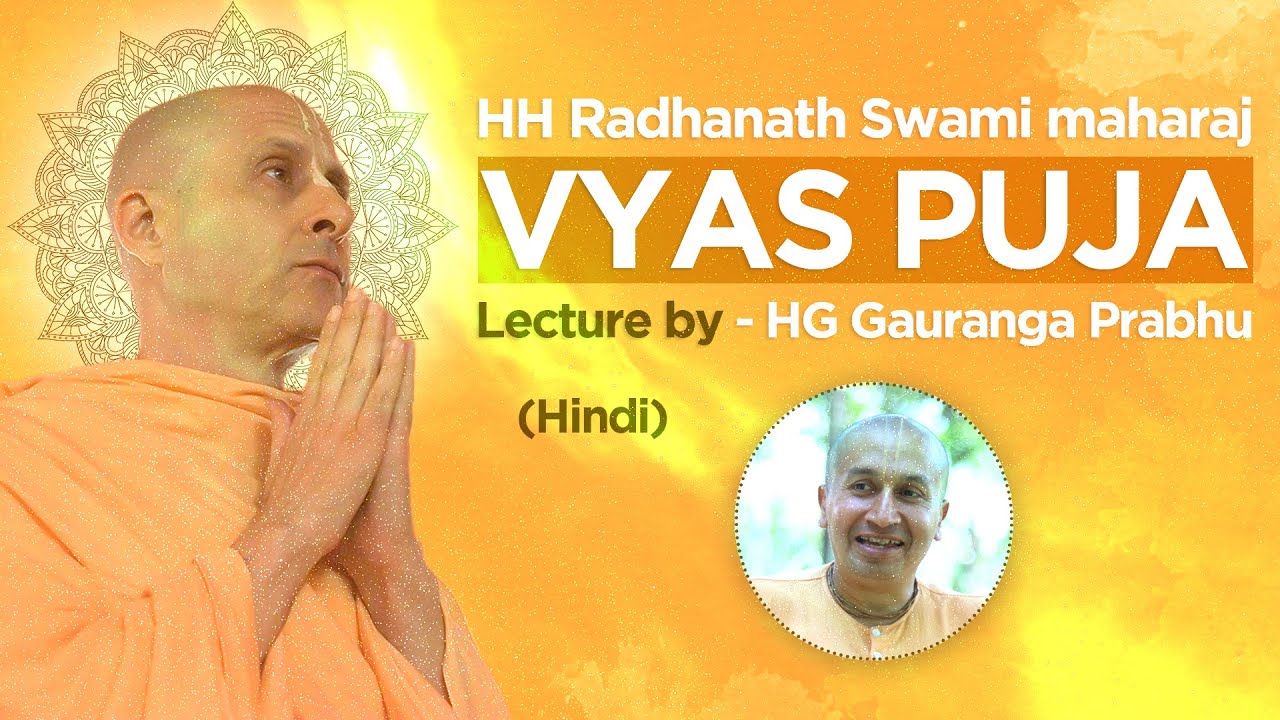 HH Radhanath Swami maharaj
VYAS PUJA
Lecture by - HG Gauranga Prabhu
(Hindi)